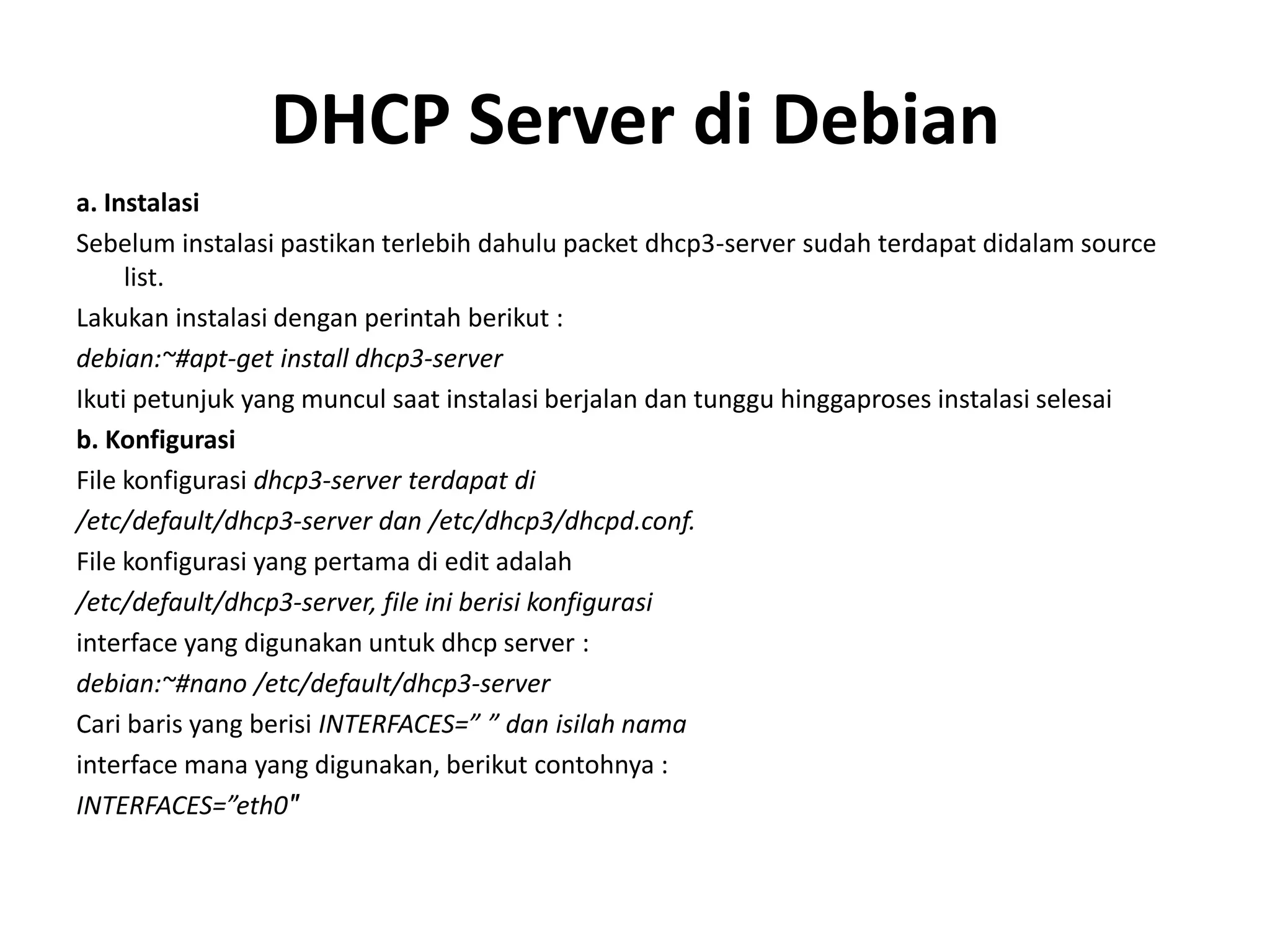 DHCP Server di Debian

a. Instalasi

Sebelum instalasi pastikan terlebih dahulu packet dhcp3-server sudah terdapat didalam source list.

Lakukan instalasi dengan perintah berikut :

debian:~#apt-get install dhcp3-server

Ikuti petunjuk yang muncul saat instalasi berjalan dan tunggu hinggaproses instalasi selesai

b. Konfigurasi

File konfigurasi dhcp3-server terdapat di

/etc/default/dhcp3-server dan /etc/dhcp3/dhcpd.conf.

File konfigurasi yang pertama di edit adalah

/etc/default/dhcp3-server, file ini berisi konfigurasi

interface yang digunakan untuk dhcp server :

debian:~#nano /etc/default/dhcp3-server

Cari baris yang berisi INTERFACES=” ” dan isilah nama

interface mana yang digunakan, berikut contohnya :

INTERFACES=”eth0"